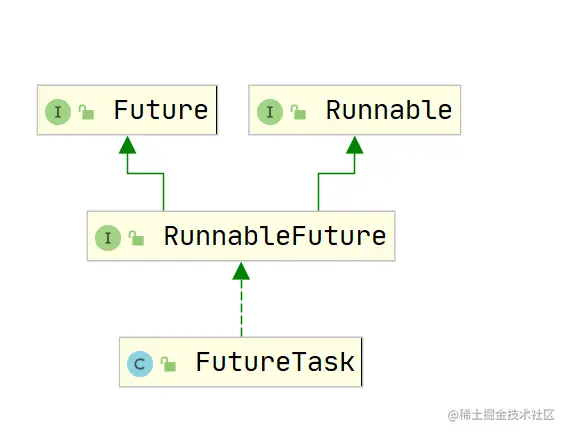 I Future

I Runnable

I RunnableFuture

C FutureTask

@稀土掘金技术社区